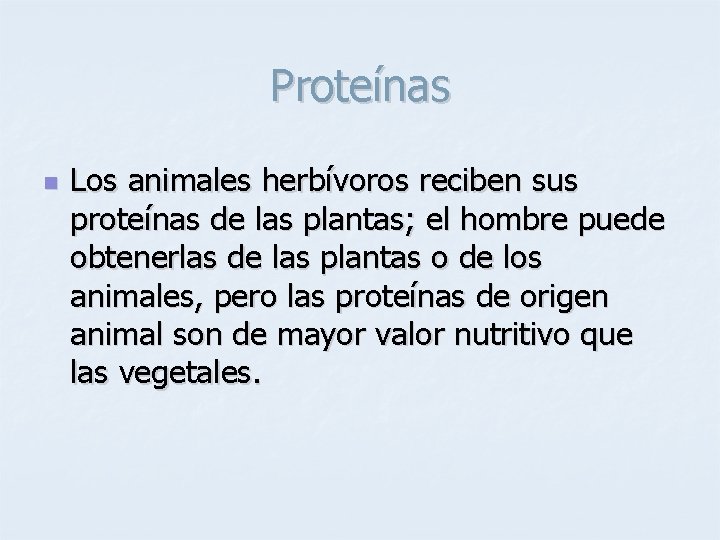 Proteínas

Los animales herbívoros reciben sus proteínas de las plantas; el hombre puede obtenerlas de las plantas o de los animales, pero las proteínas de origen animal son de mayor valor nutritivo que las vegetales.